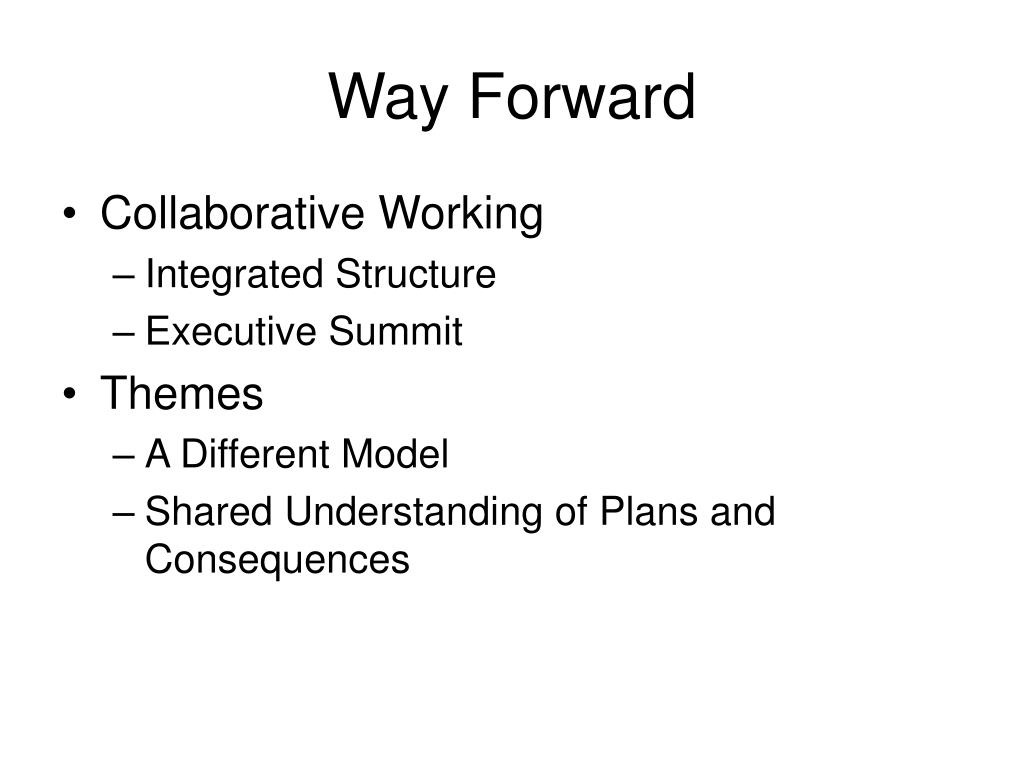 Way Forward

• Collaborative Working
– Integrated Structure
– Executive Summit
• Themes
– A Different Model
– Shared Understanding of Plans and Consequences